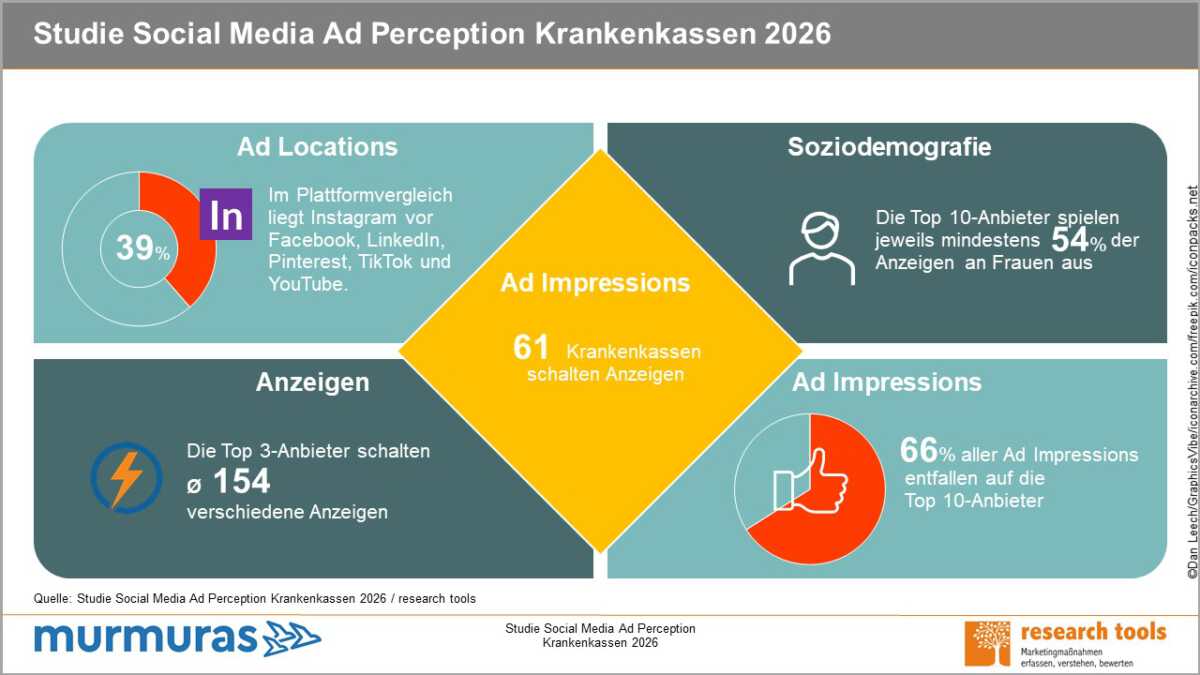 Studie Social Media Ad Perception Krankenkassen 2026

Ad Locations

39%

In

Im Plattformvergleich liegt Instagram vor Facebook, LinkedIn, Pinterest, TikTok und YouTube.

Soziodemografie

Die Top 10-Anbieter spielen jeweils mindestens 54% der Anzeigen an Frauen aus

Ad Impressions

61 Krankenkassen schalten Anzeigen

Anzeigen

Die Top 3-Anbieter schalten ø 154 verschiedene Anzeigen

Ad Impressions

66% aller Ad Impressions entfallen auf die Top 10-Anbieter

©Dan Leech/GraphicsVibe/iconarchive.com/freepik.com/iconpacks.net

Quelle: Studie Social Media Ad Perception Krankenkassen 2026 / research tools

murmuras

Studie Social Media Ad Perception Krankenkassen 2026

research tools
Marketingmaßnahmen erfassen, verstehen, bewerten